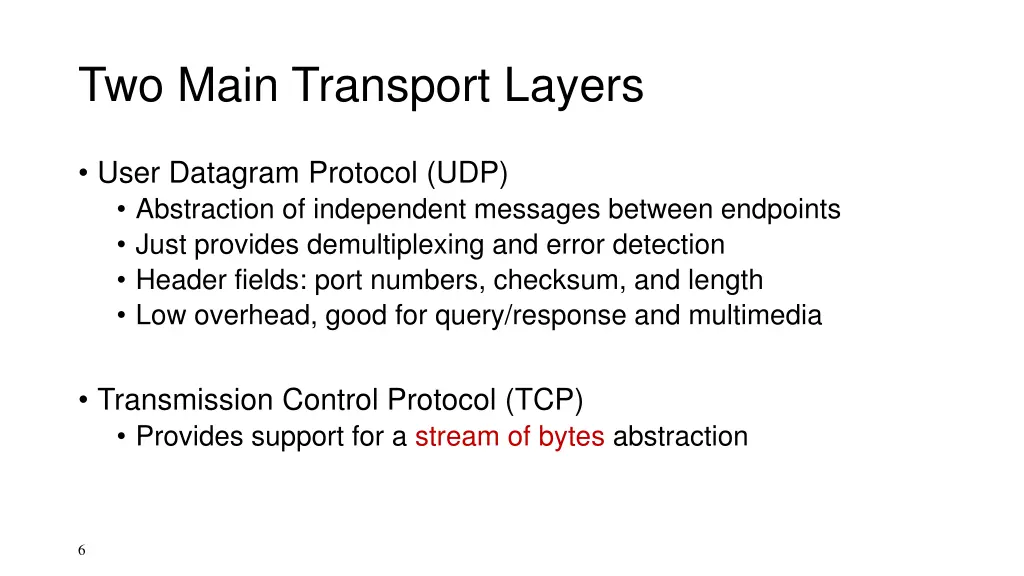 Two Main Transport Layers

• User Datagram Protocol (UDP)
  • Abstraction of independent messages between endpoints
  • Just provides demultiplexing and error detection
  • Header fields: port numbers, checksum, and length
  • Low overhead, good for query/response and multimedia

• Transmission Control Protocol (TCP)
  • Provides support for a stream of bytes abstraction

6